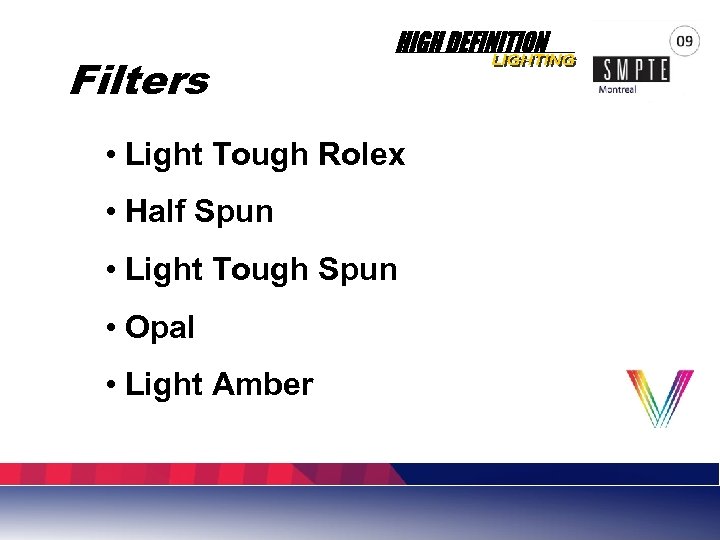 HIGH DEFINITION
LIGHTING

09

SMPTE
Montreal

Filters

• Light Tough Rolex
• Half Spun
• Light Tough Spun
• Opal
• Light Amber